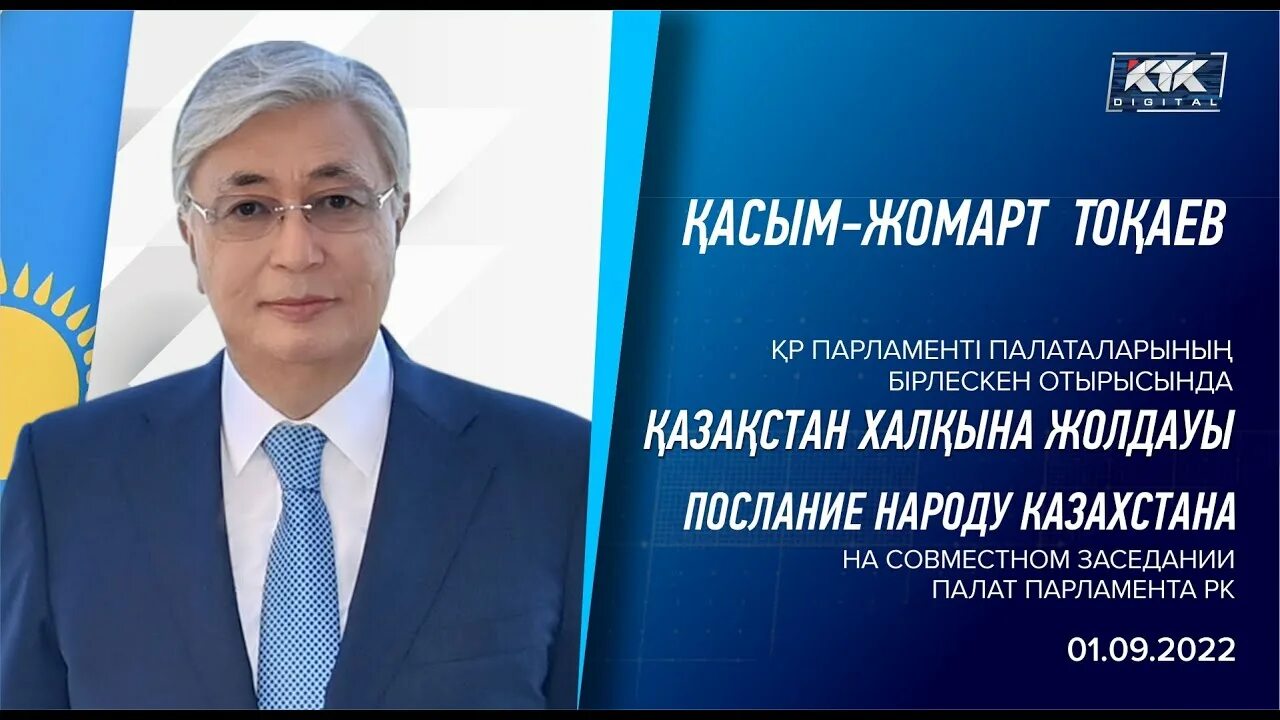 KTK DIGITAL

ҚАСЫМ-ЖОМАРТ ТОҚАЕВ

ҚР ПАРЛАМЕНТІ ПАЛАТАЛАРЫНЫҢ БІРЛЕСКЕН ОТЫРЫСЫНДА

ҚАЗАҚСТАН ХАЛҚЫНА ЖОЛДАУЫ

ПОСЛАНИЕ НАРОДУ КАЗАХСТАНА

НА СОВМЕСТНОМ ЗАСЕДАНИИ ПАЛАТ ПАРЛАМЕНТА РК

01.09.2022